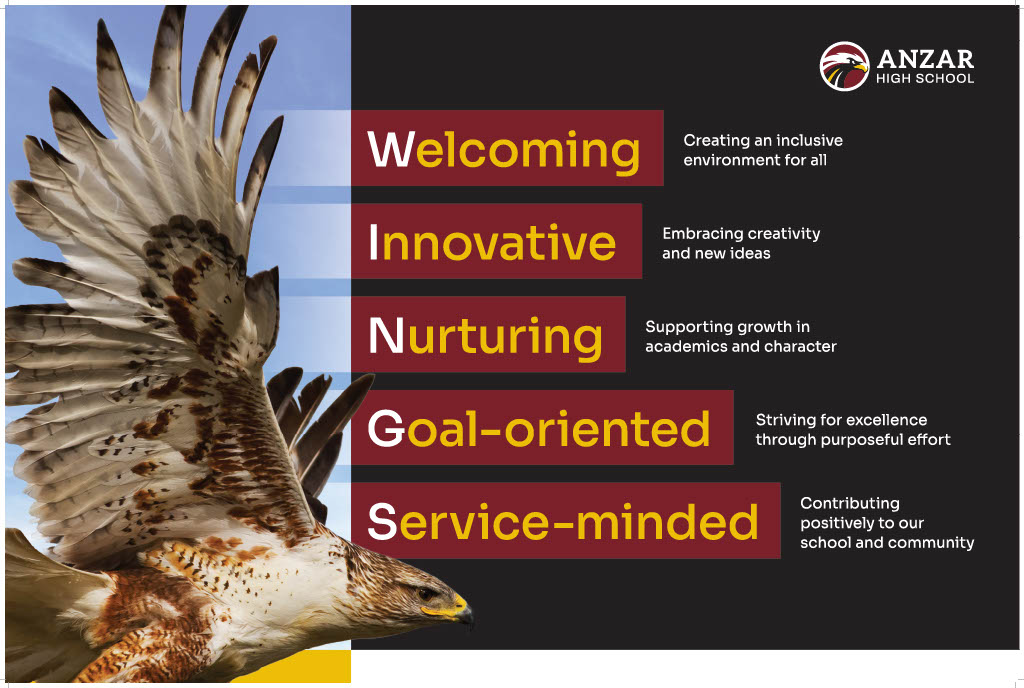 ANZAR
HIGH SCHOOL

Welcoming
Creating an inclusive environment for all

Innovative
Embracing creativity and new ideas

Nurturing
Supporting growth in academics and character

Goal-oriented
Striving for excellence through purposeful effort

Service-minded
Contributing positively to our school and community